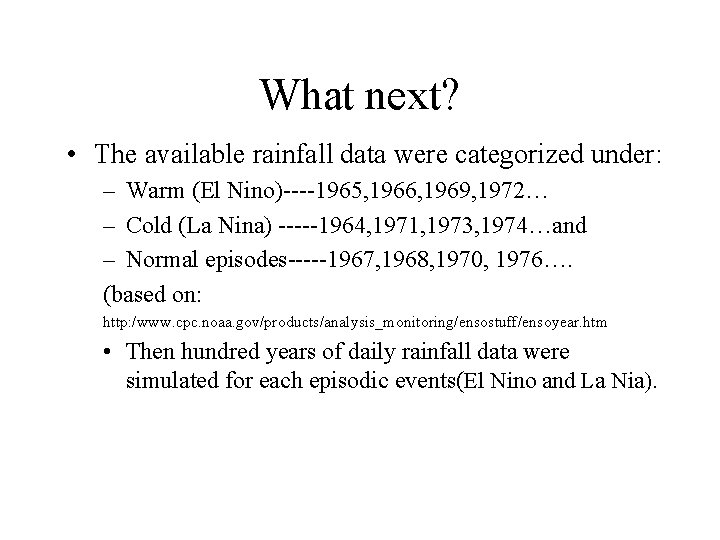 What next?

• The available rainfall data were categorized under:

– Warm (El Nino)----1965,1966,1969,1972…

– Cold (La Nina) -----1964,1971,1973,1974…and

– Normal episodes-----1967,1968,1970, 1976….

(based on:

http:/www.cpc.noaa.gov/products/analysis_monitoring/ensostuff/ensoyear.htm

• Then hundred years of daily rainfall data were simulated for each episodic events(El Nino and La Nia).